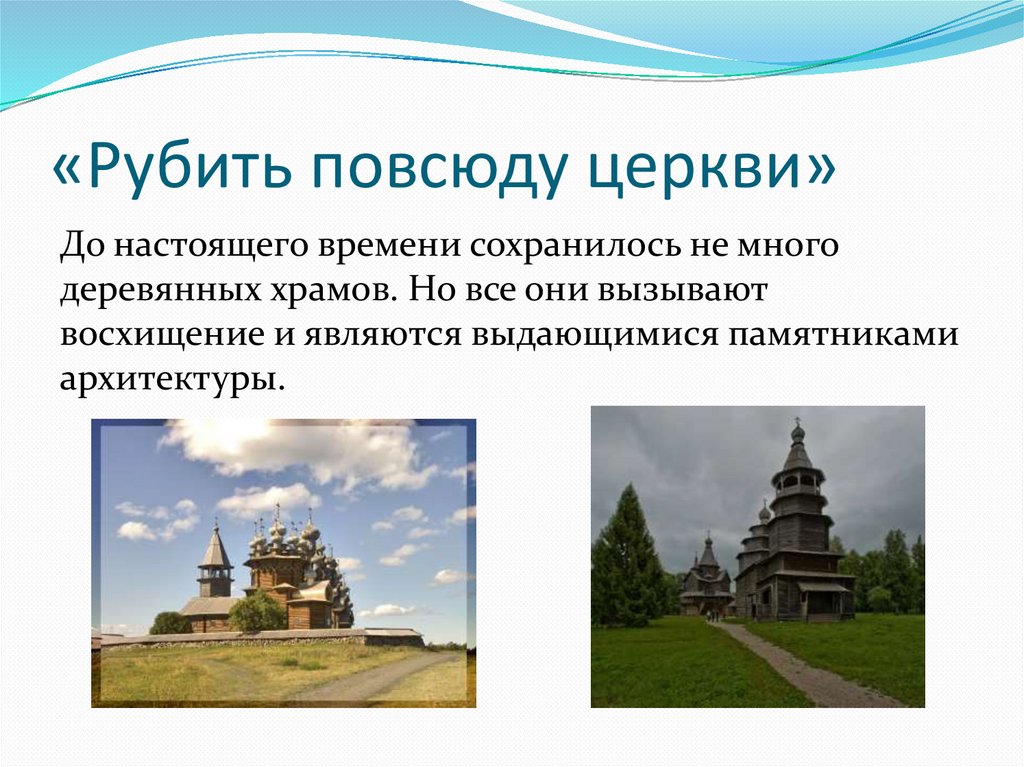 «Рубить повсюду церкви»

До настоящего времени сохранилось не много деревянных храмов. Но все они вызывают восхищение и являются выдающимися памятниками архитектуры.